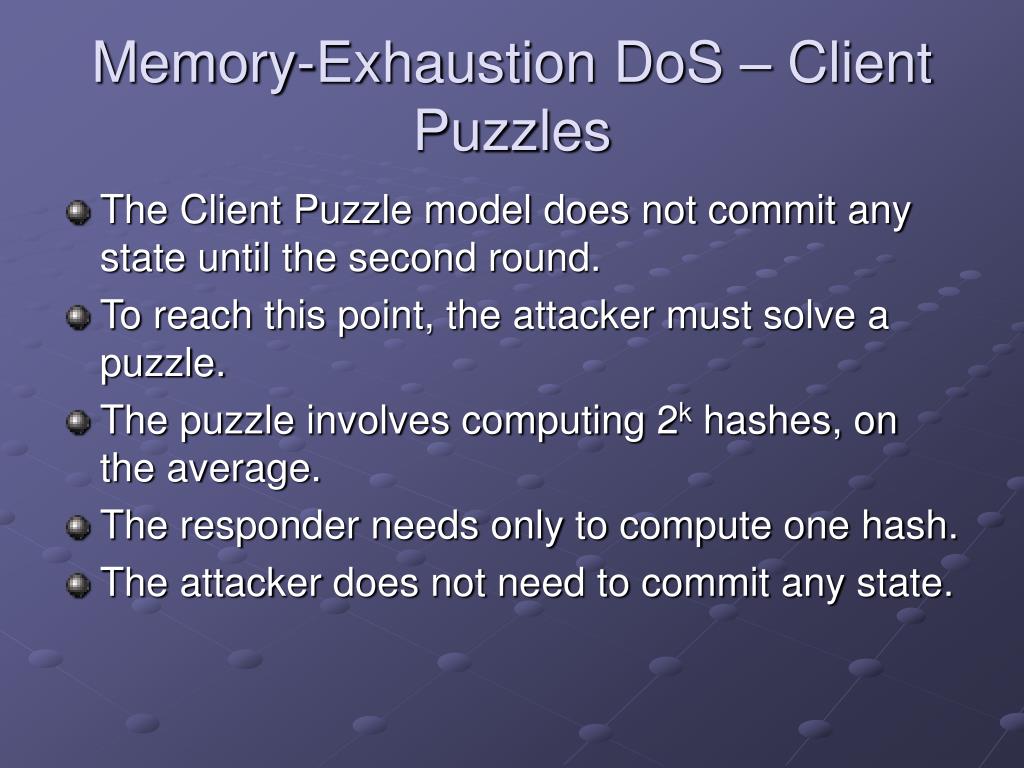 Memory-Exhaustion DoS – Client Puzzles

The Client Puzzle model does not commit any state until the second round.

To reach this point, the attacker must solve a puzzle.

The puzzle involves computing $2^k$ hashes, on the average.

The responder needs only to compute one hash.

The attacker does not need to commit any state.